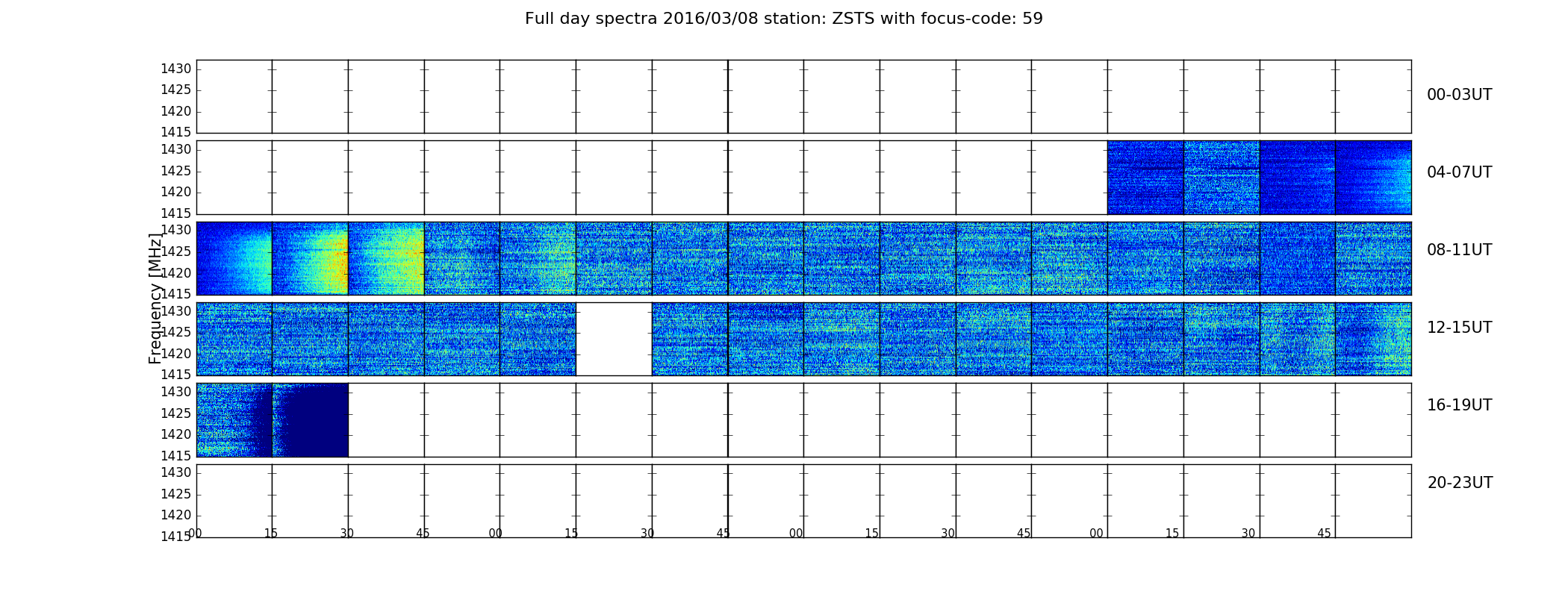 Full day spectra 2016/03/08 station: ZSTS with focus-code: 59

Frequency [MHz]

1430
1425
1420
1415
00-03UT

1430
1425
1420
1415
04-07UT

1430
1425
1420
1415
08-11UT

1430
1425
1420
1415
12-15UT

1430
1425
1420
1415
16-19UT

1430
1425
1420
1415
20-23UT

00 15 30 45 00 15 30 45 00 15 30 45 00 15 30 45